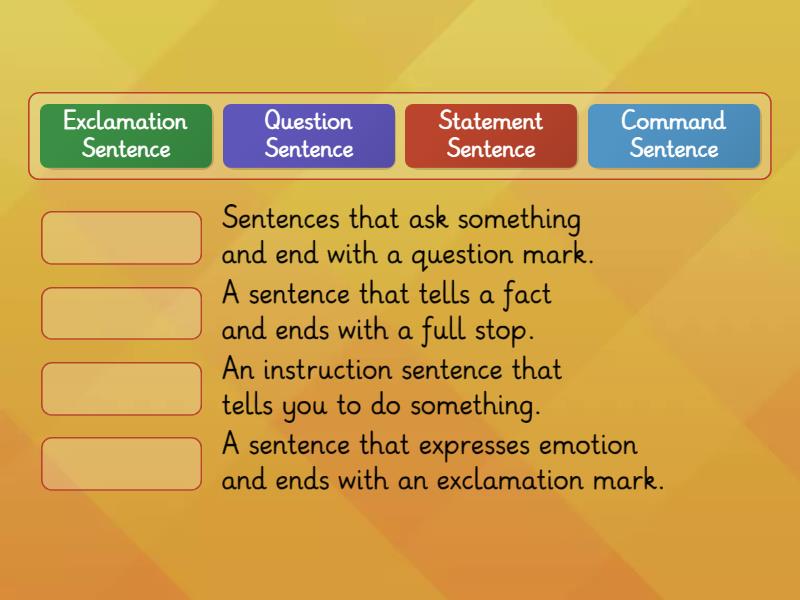 Exclamation Sentence

Question Sentence

Statement Sentence

Command Sentence

Sentences that ask something and end with a question mark.

A sentence that tells a fact and ends with a full stop.

An instruction sentence that tells you to do something.

A sentence that expresses emotion and ends with an exclamation mark.